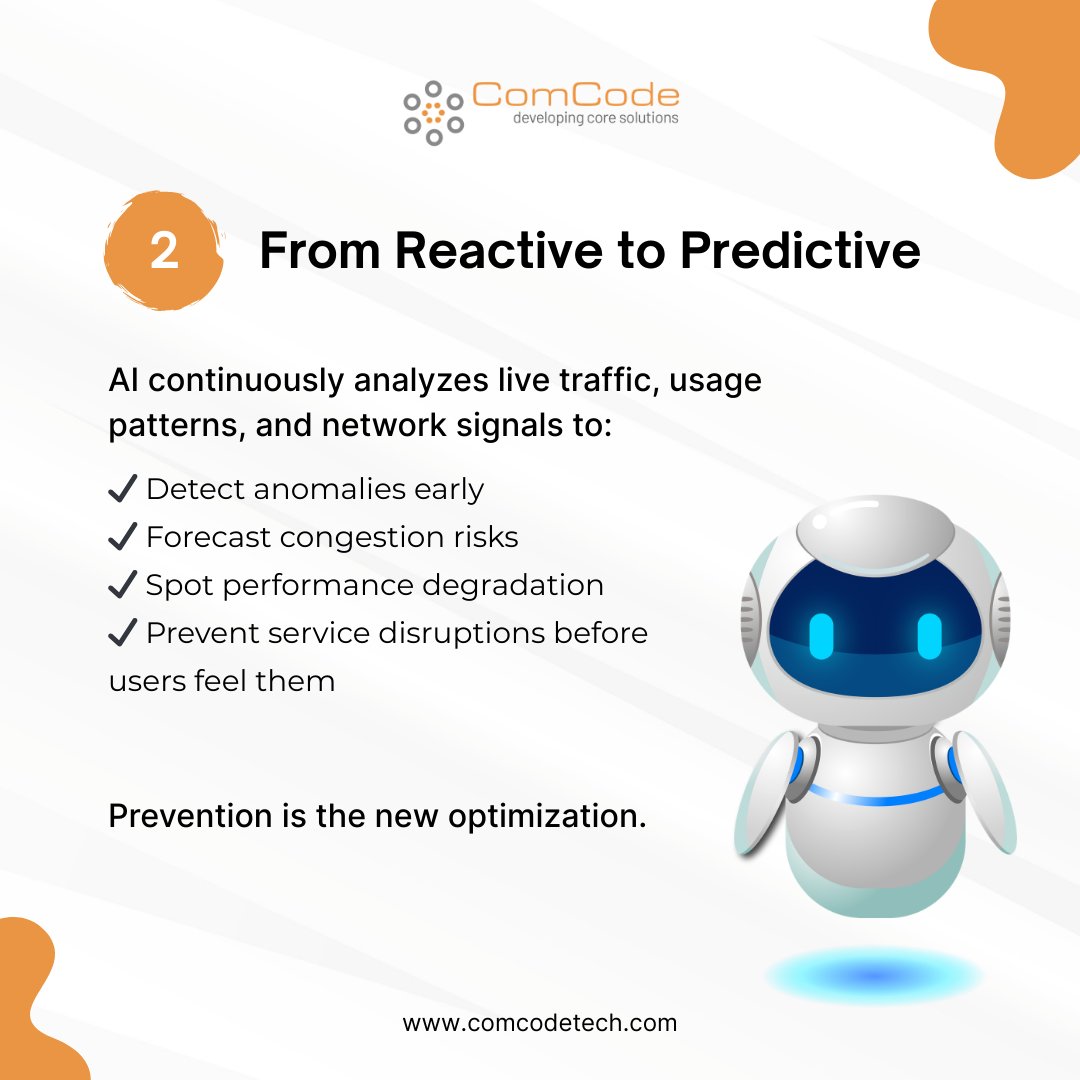 ComCode
developing core solutions

2 From Reactive to Predictive

AI continuously analyzes live traffic, usage patterns, and network signals to:

✔ Detect anomalies early
✔ Forecast congestion risks
✔ Spot performance degradation
✔ Prevent service disruptions before users feel them

Prevention is the new optimization.

www.comcodetech.com